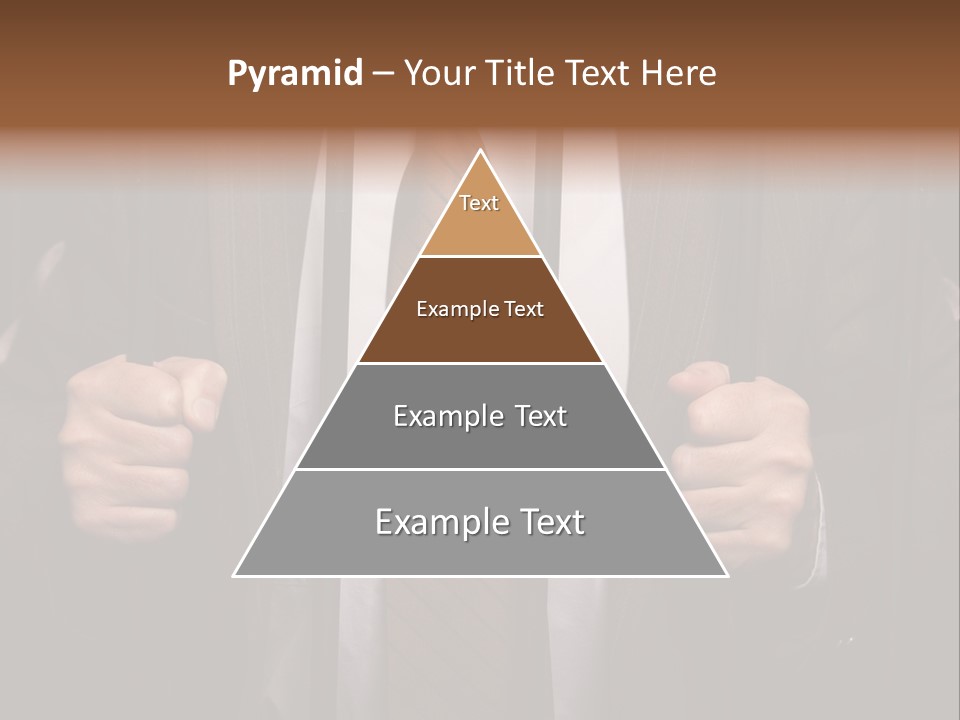 Pyramid – Your Title Text Here

Text

Example Text

Example Text

Example Text